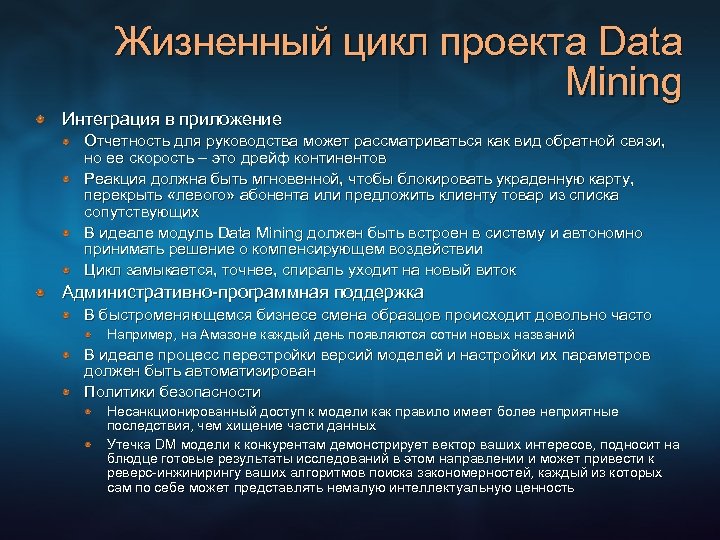 Жизненный цикл проекта Data Mining

Интеграция в приложение

Отчетность для руководства может рассматриваться как вид обратной связи, но ее скорость – это дрейф континентов

Реакция должна быть мгновенной, чтобы блокировать украденную карту, перекрыть «левого» абонента или предложить клиенту товар из списка сопутствующих

В идеале модуль Data Mining должен быть встроен в систему и автономно принимать решение о компенсирующем воздействии

Цикл замыкается, точнее, спираль уходит на новый виток

Административно-программная поддержка

В быстроменяющемся бизнесе смена образцов происходит довольно часто

Например, на Амазоне каждый день появляются сотни новых названий

В идеале процесс перестройки версий моделей и настройки их параметров должен быть автоматизирован

Политики безопасности

Несанкционированный доступ к модели как правило имеет более неприятные последствия, чем хищение части данных

Утечка DM модели к конкурентам демонстрирует вектор ваших интересов, подносит на блюдце готовые результаты исследований в этом направлении и может привести к реверс-инжинирингу ваших алгоритмов поиска закономерностей, каждый из которых сам по себе может представлять немалую интеллектуальную ценность